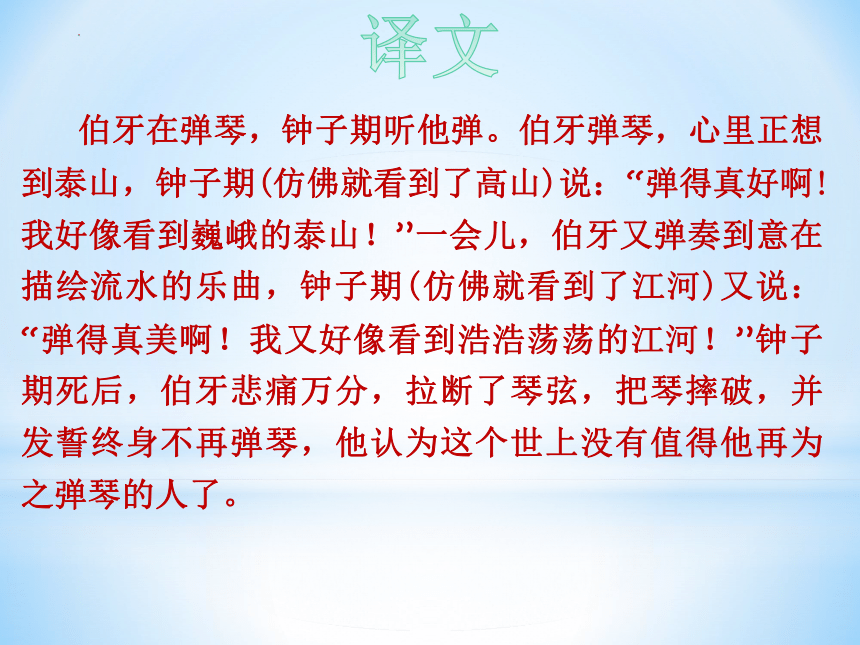 译文

伯牙在弹琴，钟子期听他弹。伯牙弹琴，心里正想到泰山，钟子期(仿佛就看到了高山)说：“弹得真好啊！我好像看到巍峨的泰山！”一会儿，伯牙又弹奏到意在描绘流水的乐曲，钟子期(仿佛就看到了江河)又说：“弹得真美啊！我又好像看到浩浩荡荡的江河！”钟子期死后，伯牙悲痛万分，拉断了琴弦，把琴摔破，并发誓终身不再弹琴，他认为这个世上没有值得他再为之弹琴的人了。